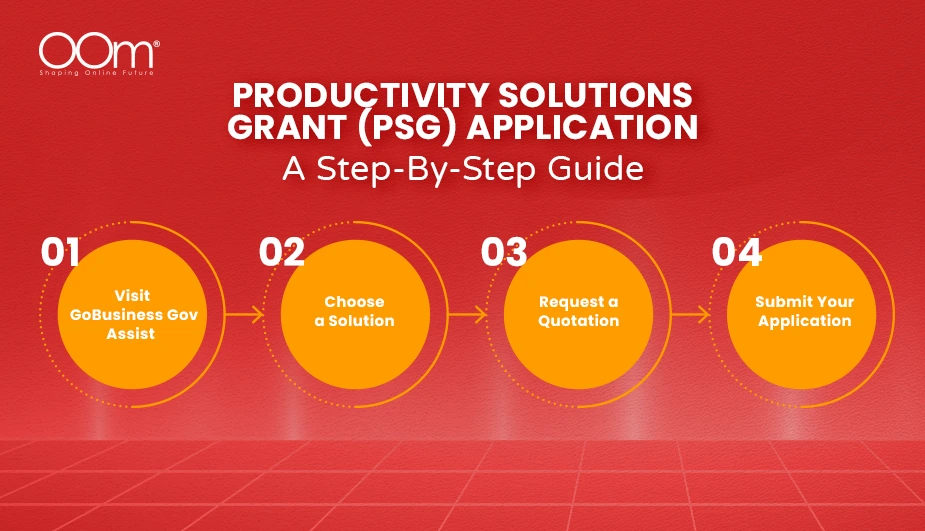 OOm®
Shaping Online Future

PRODUCTIVITY SOLUTIONS GRANT (PSG) APPLICATION
A Step-By-Step Guide

01
Visit GoBusiness Gov Assist

02
Choose a Solution

03
Request a Quotation

04
Submit Your Application